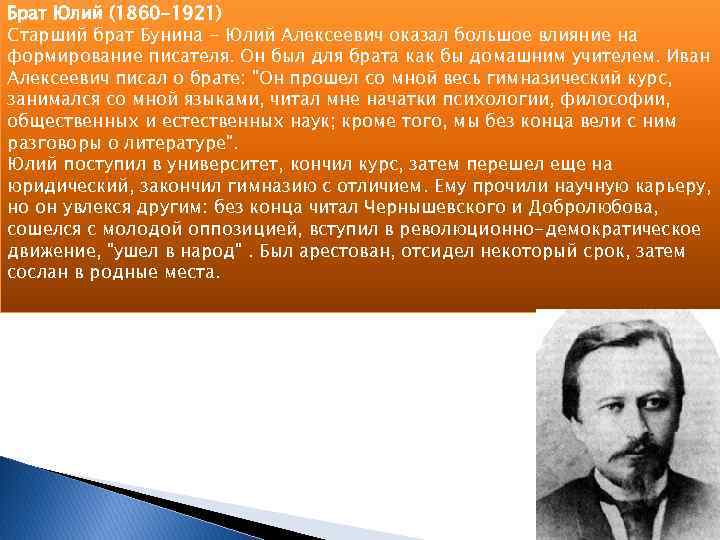 Брат Юлий (1860-1921)
Старший брат Бунина - Юлий Алексеевич оказал большое влияние на формирование писателя. Он был для брата как бы домашним учителем. Иван Алексеевич писал о брате: "Он прошел со мной весь гимназический курс, занимался со мной языками, читал мне начатки психологии, философии, общественных и естественных наук; кроме того, мы без конца вели с ним разговоры о литературе".
Юлий поступил в университет, кончил курс, затем перешел еще на юридический, закончил гимназию с отличием. Ему прочили научную карьеру, но он увлекся другим: без конца читал Чернышевского и Добролюбова, сошелся с молодой оппозицией, вступил в революционно-демократическое движение, "ушел в народ" . Был арестован, отсидел некоторый срок, затем сослан в родные места.